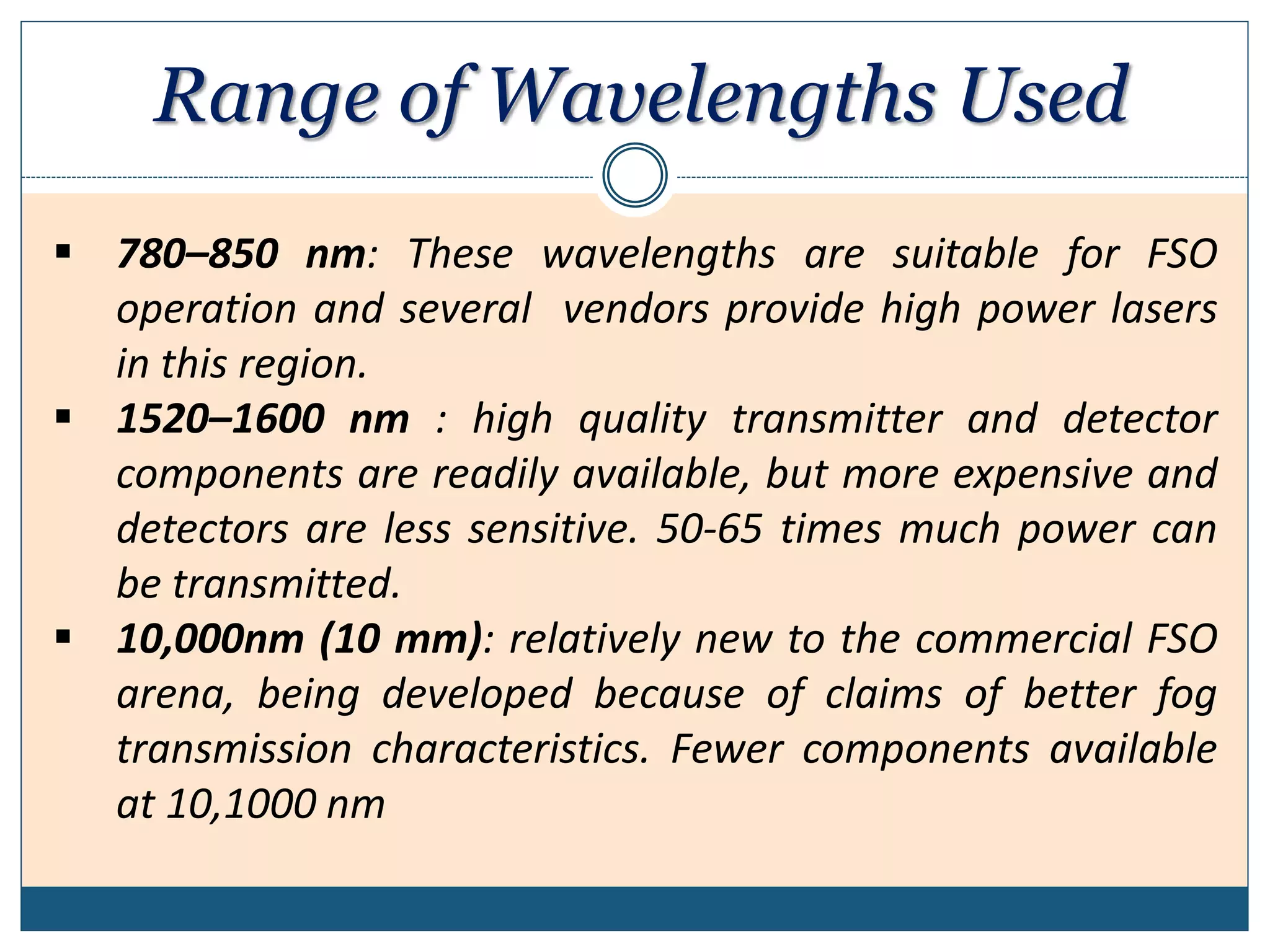 Range of Wavelengths Used

▪ 780–850 nm: These wavelengths are suitable for FSO operation and several vendors provide high power lasers in this region.

▪ 1520–1600 nm : high quality transmitter and detector components are readily available, but more expensive and detectors are less sensitive. 50-65 times much power can be transmitted.

▪ 10,000nm (10 mm): relatively new to the commercial FSO arena, being developed because of claims of better fog transmission characteristics. Fewer components available at 10,1000 nm